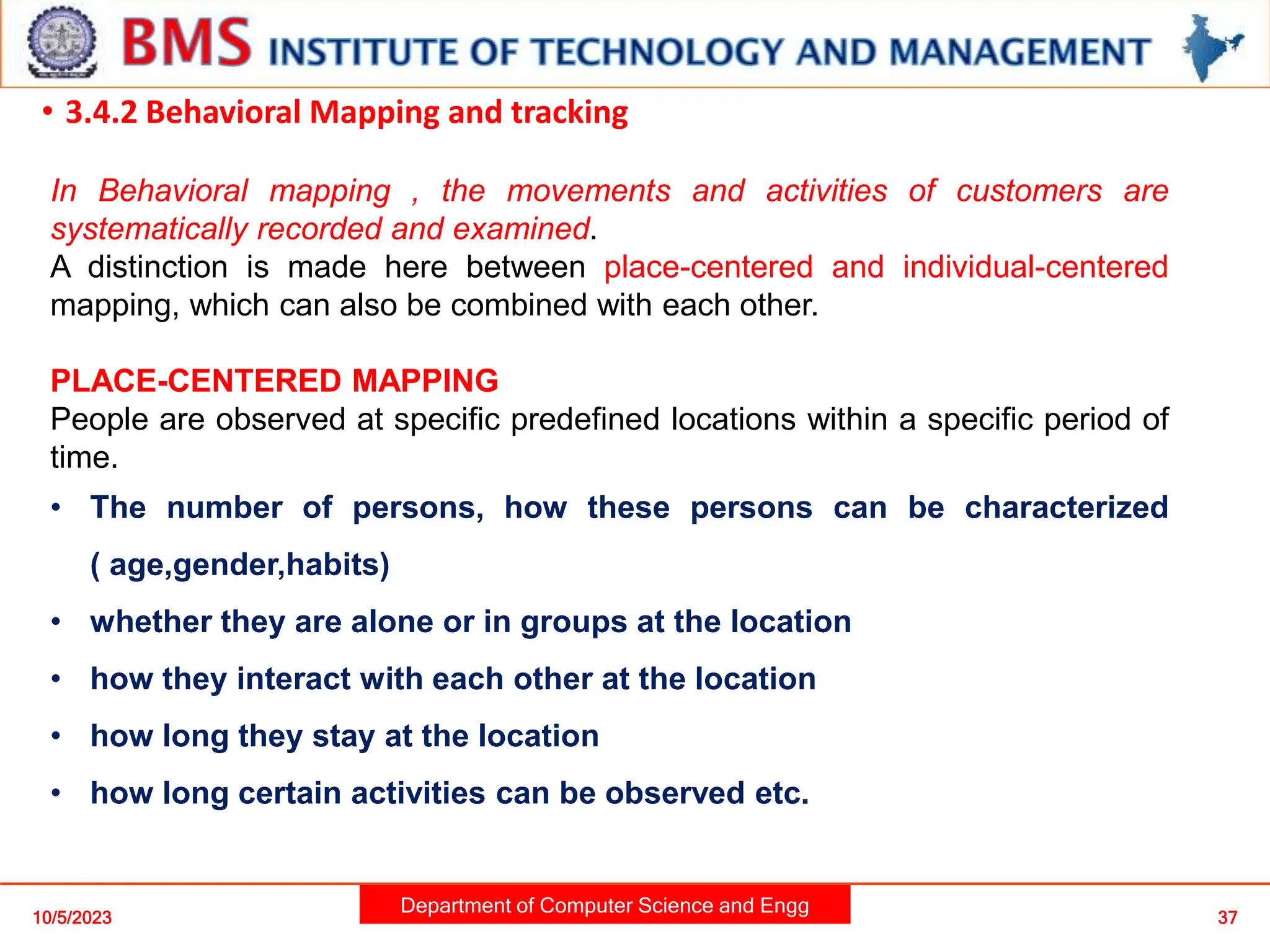 BMS INSTITUTE OF TECHNOLOGY AND MANAGEMENT

• 3.4.2 Behavioral Mapping and tracking

In Behavioral mapping , the movements and activities of customers are systematically recorded and examined.
A distinction is made here between place-centered and individual-centered mapping, which can also be combined with each other.

PLACE-CENTERED MAPPING
People are observed at specific predefined locations within a specific period of time.

• The number of persons, how these persons can be characterized ( age,gender,habits)
• whether they are alone or in groups at the location
• how they interact with each other at the location
• how long they stay at the location
• how long certain activities can be observed etc.

10/5/2023

Department of Computer Science and Engg

37